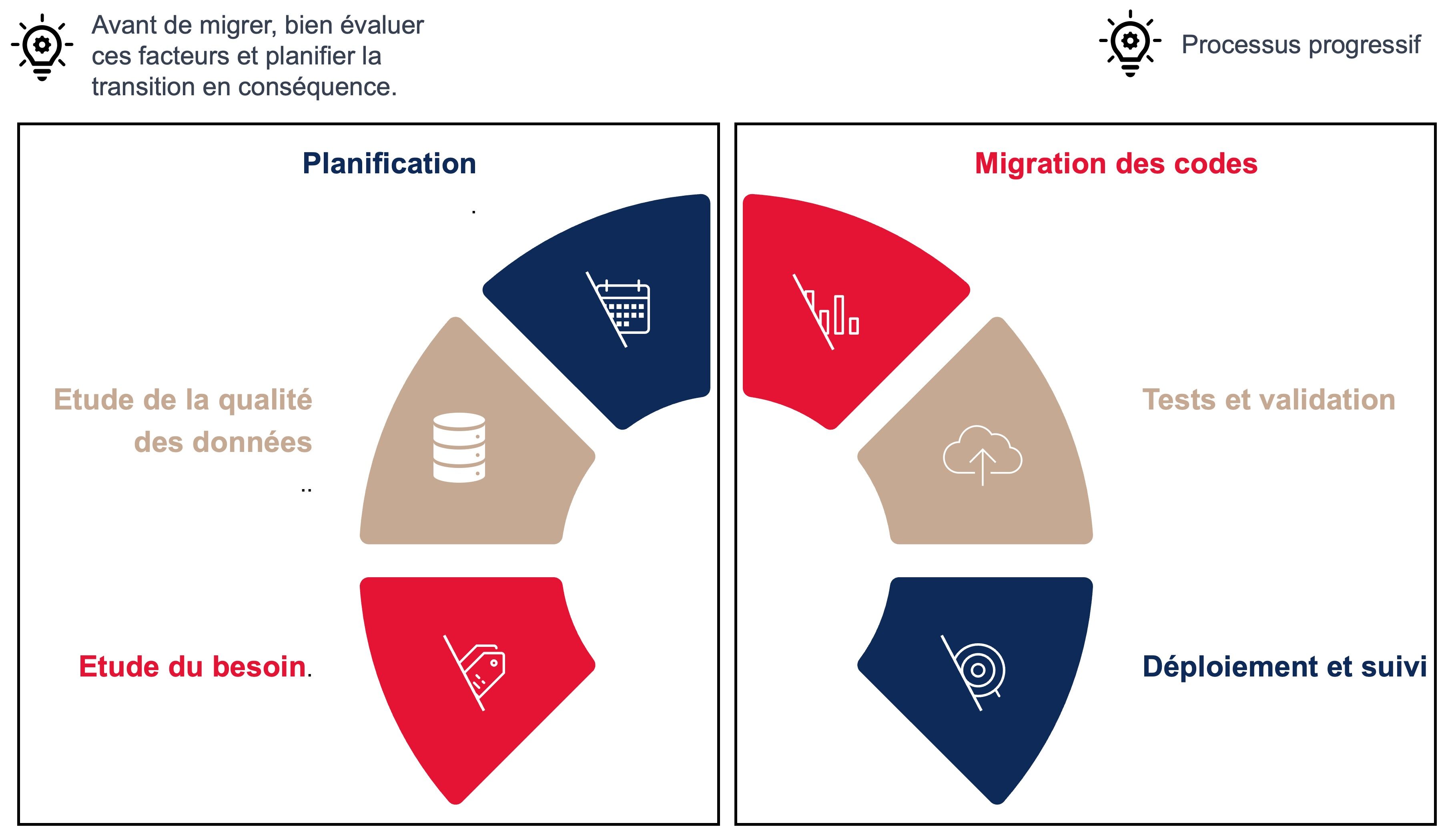 Avant de migrer, bien évaluer ces facteurs et planifier la transition en conséquence.

Processus progressif

Planification

.

Etude de la qualité des données

..

Etude du besoin.

Migration des codes

Tests et validation

Déploiement et suivi